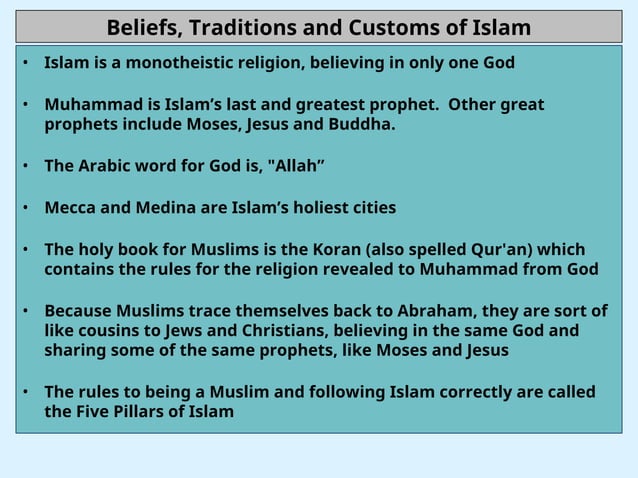 Beliefs, Traditions and Customs of Islam

• Islam is a monotheistic religion, believing in only one God

• Muhammad is Islam’s last and greatest prophet. Other great prophets include Moses, Jesus and Buddha.

• The Arabic word for God is, "Allah”

• Mecca and Medina are Islam’s holiest cities

• The holy book for Muslims is the Koran (also spelled Qur'an) which contains the rules for the religion revealed to Muhammad from God

• Because Muslims trace themselves back to Abraham, they are sort of like cousins to Jews and Christians, believing in the same God and sharing some of the same prophets, like Moses and Jesus

• The rules to being a Muslim and following Islam correctly are called the Five Pillars of Islam